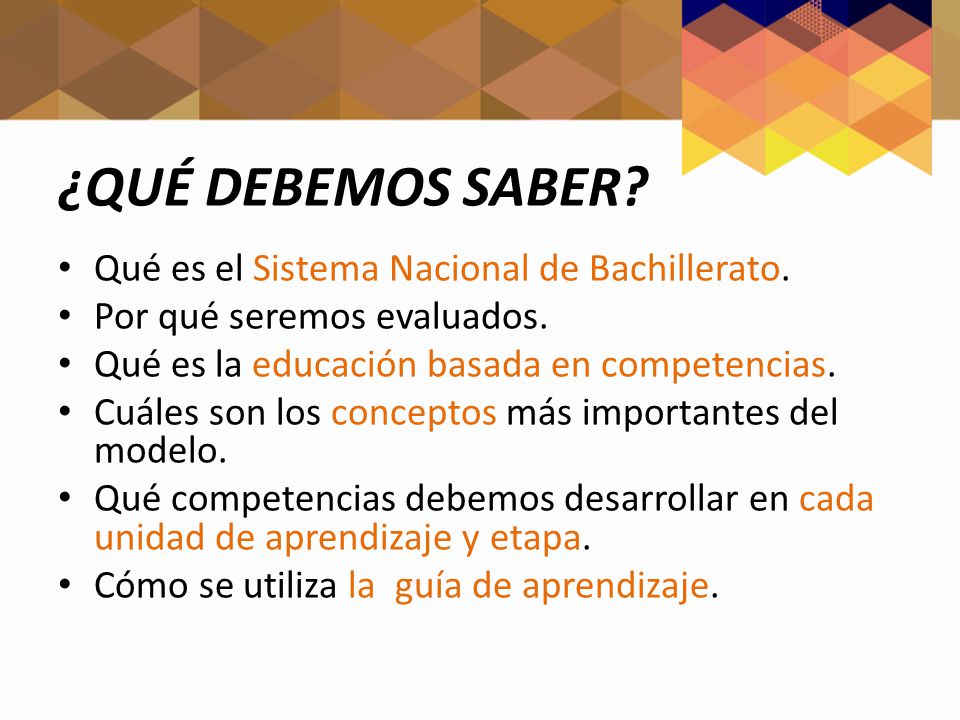 ¿QUÉ DEBEMOS SABER?

• Qué es el Sistema Nacional de Bachillerato.
• Por qué seremos evaluados.
• Qué es la educación basada en competencias.
• Cuáles son los conceptos más importantes del modelo.
• Qué competencias debemos desarrollar en cada unidad de aprendizaje y etapa.
• Cómo se utiliza la guía de aprendizaje.